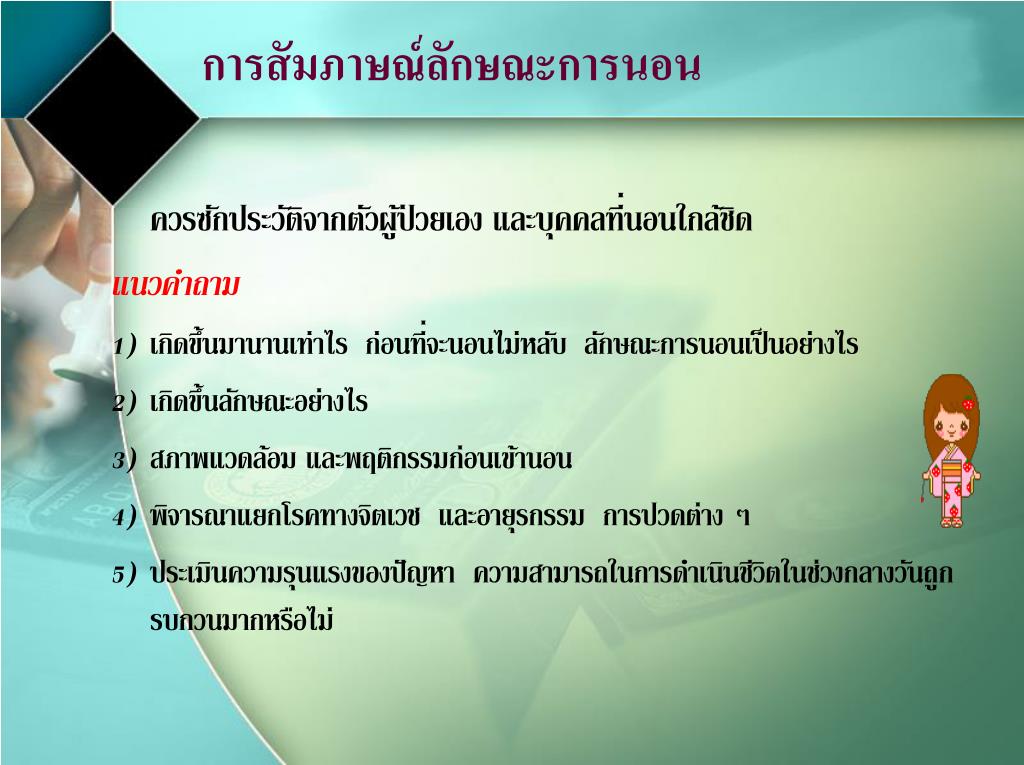 การสัมภาษณ์ลักษณะการนอน

ควรซักประวัติจากตัวผู้ป่วยเอง และบุคคลที่นอนใกล้ชิด

แนวคำถาม

1) เกิดขึ้นมานานเท่าไร ก่อนที่จะนอนไม่หลับ ลักษณะการนอนเป็นอย่างไร

2) เกิดขึ้นลักษณะอย่างไร

3) สภาพแวดล้อม และพฤติกรรมก่อนเข้านอน

4) พิจารณาแยกโรคทางจิตเวช และอายุรกรรม การปวดต่าง ๆ

5) ประเมินความรุนแรงของปัญหา ความสามารถในการดำเนินชีวิตในช่วงกลางวันถูกรบกวนมากหรือไม่